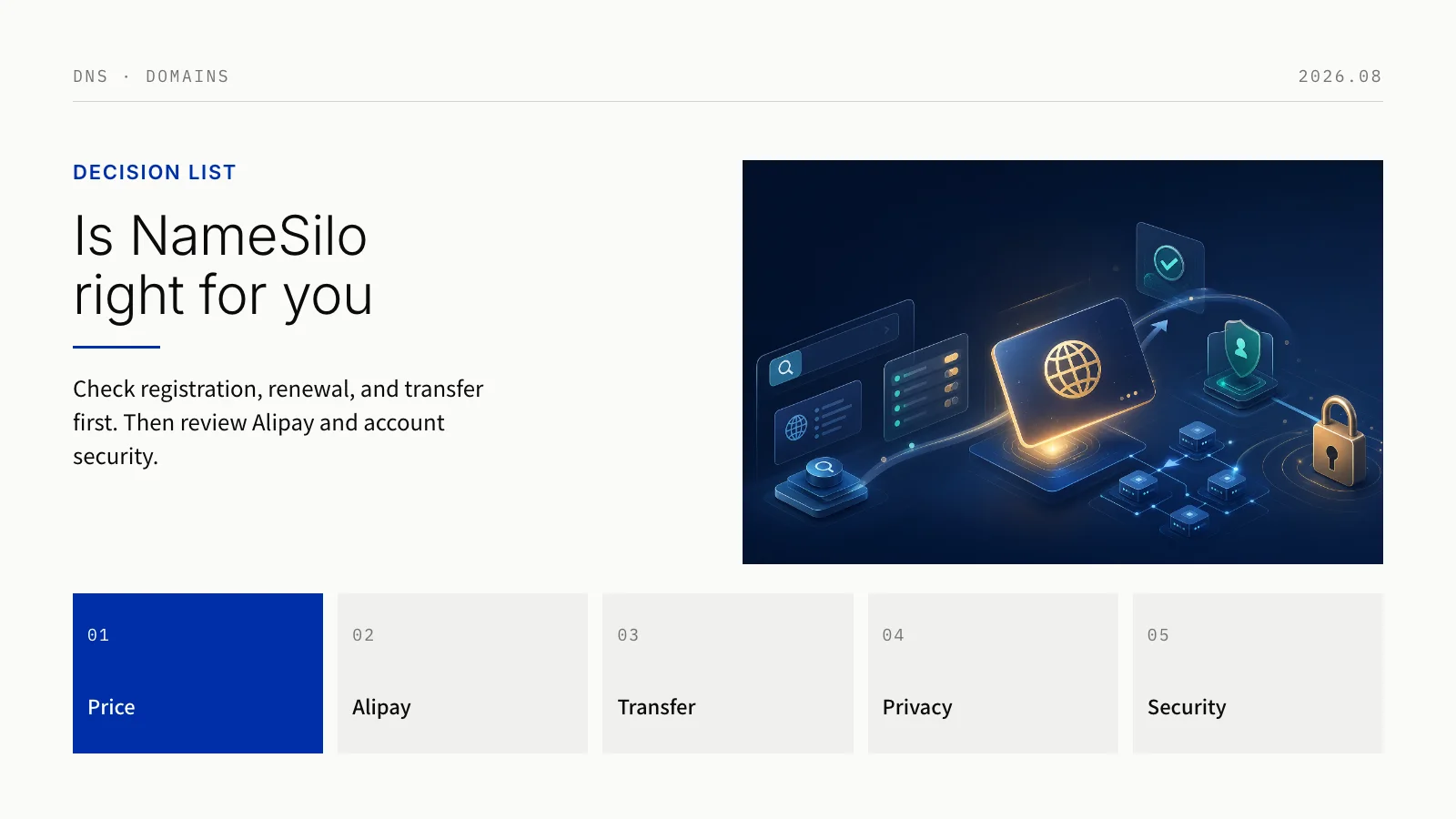 DNS · DOMAINS

2026.08

DECISION LIST

Is NameSilo right for you

Check registration, renewal, and transfer first. Then review Alipay and account security.

01

Price

02

Alipay

03

Transfer

04

Privacy

05

Security